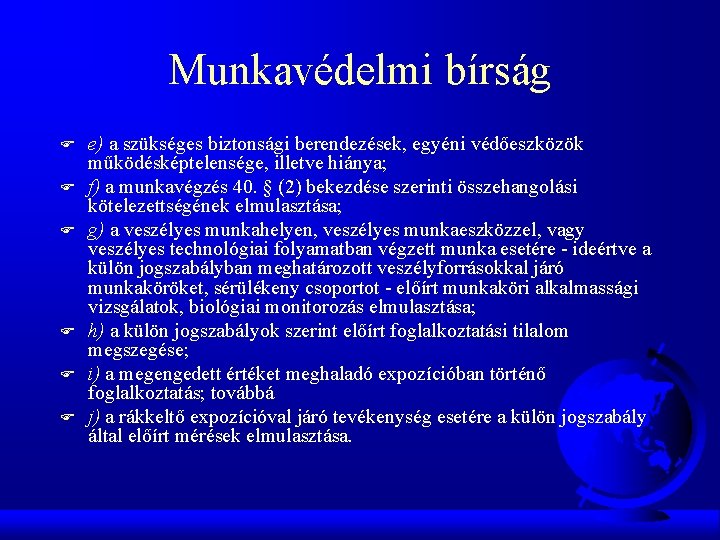 Munkavédelmi bírság

e) a szükséges biztonsági berendezések, egyéni védőeszközök működésképtelensége, illetve hiánya;

f) a munkavégzés 40. § (2) bekezdése szerinti összehangolási kötelezettségének elmulasztása;

g) a veszélyes munkahelyen, veszélyes munkaeszközzel, vagy veszélyes technológiai folyamatban végzett munka esetére - ideértve a külön jogszabályban meghatározott veszélyforrásokkal járó munkaköröket, sérülékeny csoportot - előírt munkaköri alkalmassági vizsgálatok, biológiai monitorozás elmulasztása;

h) a külön jogszabályok szerint előírt foglalkoztatási tilalom megszegése;

i) a megengedett értéket meghaladó expozícióban történő foglalkoztatás; továbbá

j) a rákkeltő expozícióval járó tevékenység esetére a külön jogszabály által előírt mérések elmulasztása.